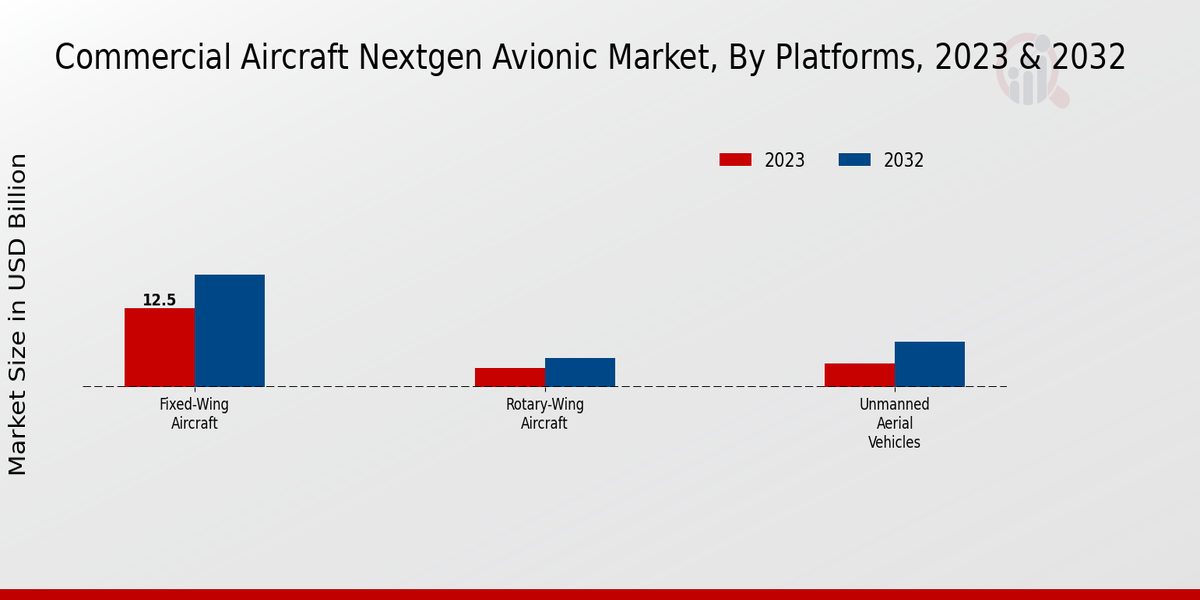 Commercial Aircraft Nextgen Avionic Market, By Platforms, 2023 & 2032

2023
2032

Market Size in USD Billion

12.5

Fixed-Wing Aircraft

Rotary-Wing Aircraft

Unmanned Aerial Vehicles